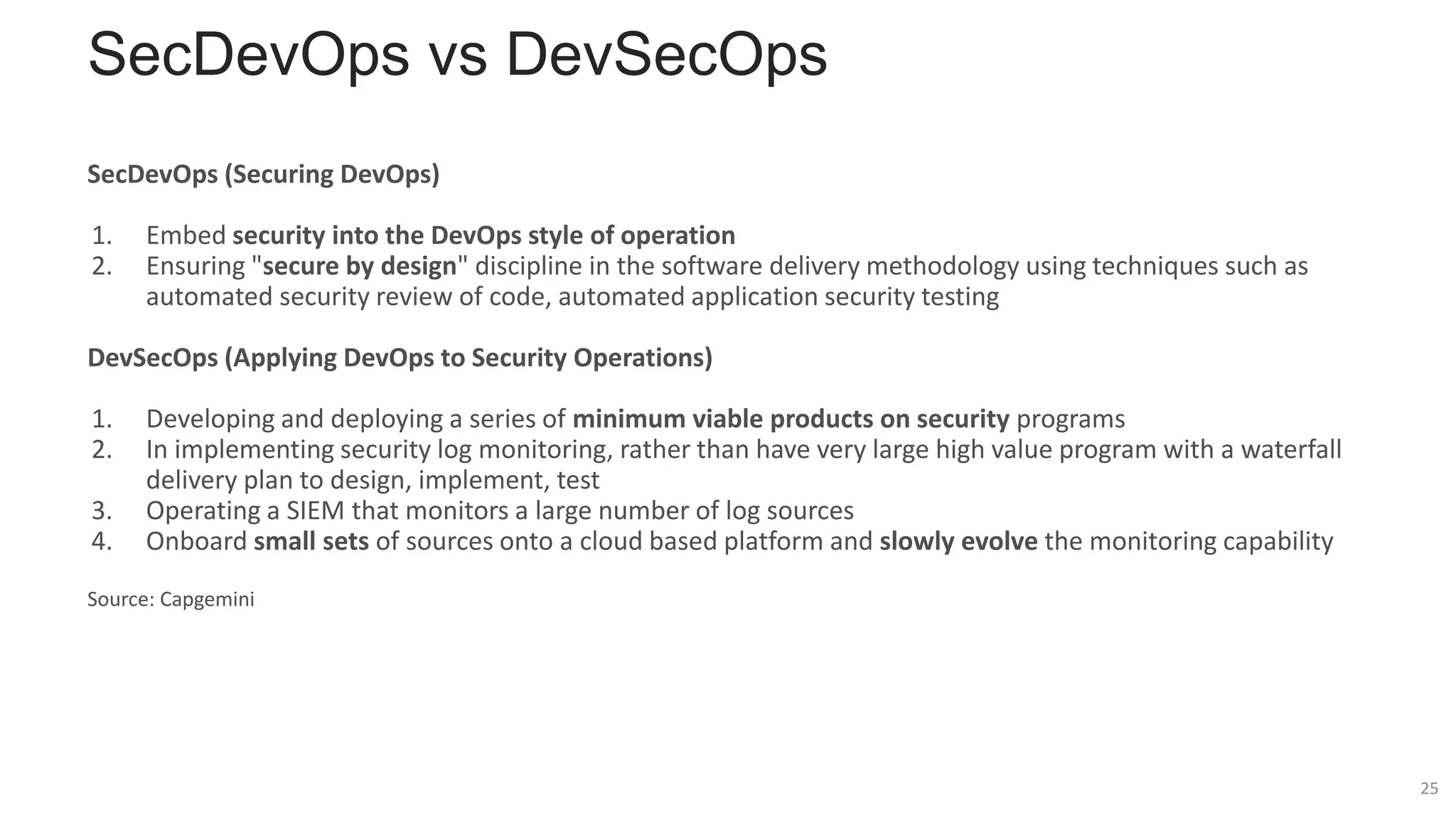 SecDevOps vs DevSecOps

SecDevOps (Securing DevOps)

1. Embed security into the DevOps style of operation
2. Ensuring "secure by design" discipline in the software delivery methodology using techniques such as automated security review of code, automated application security testing

DevSecOps (Applying DevOps to Security Operations)

1. Developing and deploying a series of minimum viable products on security programs
2. In implementing security log monitoring, rather than have very large high value program with a waterfall delivery plan to design, implement, test
3. Operating a SIEM that monitors a large number of log sources
4. Onboard small sets of sources onto a cloud based platform and slowly evolve the monitoring capability

Source: Capgemini

25